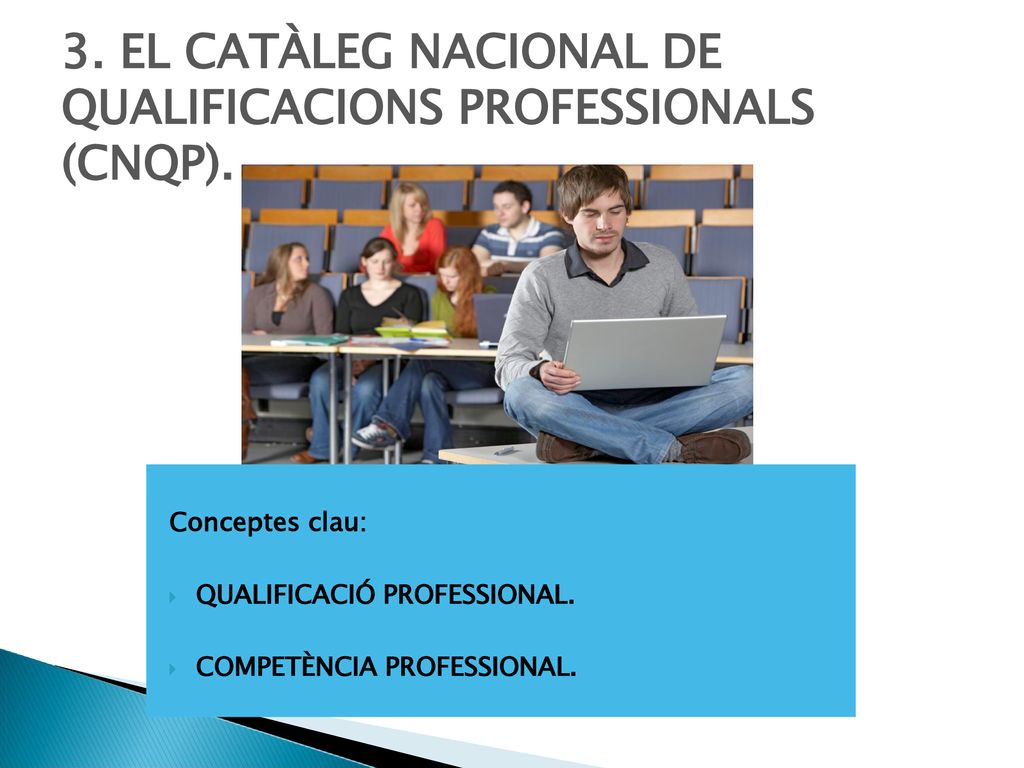 3. EL CATÀLEG NACIONAL DE QUALIFICACIONS PROFESSIONALS (CNQP).

Conceptes clau:

QUALIFICACIÓ PROFESSIONAL.

COMPETÈNCIA PROFESSIONAL.